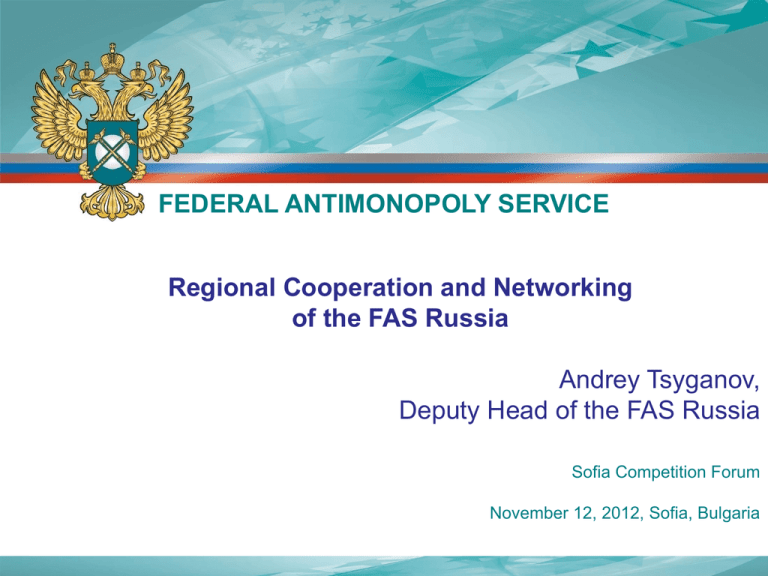 FEDERAL ANTIMONOPOLY SERVICE

Regional Cooperation and Networking of the FAS Russia

Andrey Tsyganov, Deputy Head of the FAS Russia

Sofia Competition Forum

November 12, 2012, Sofia, Bulgaria